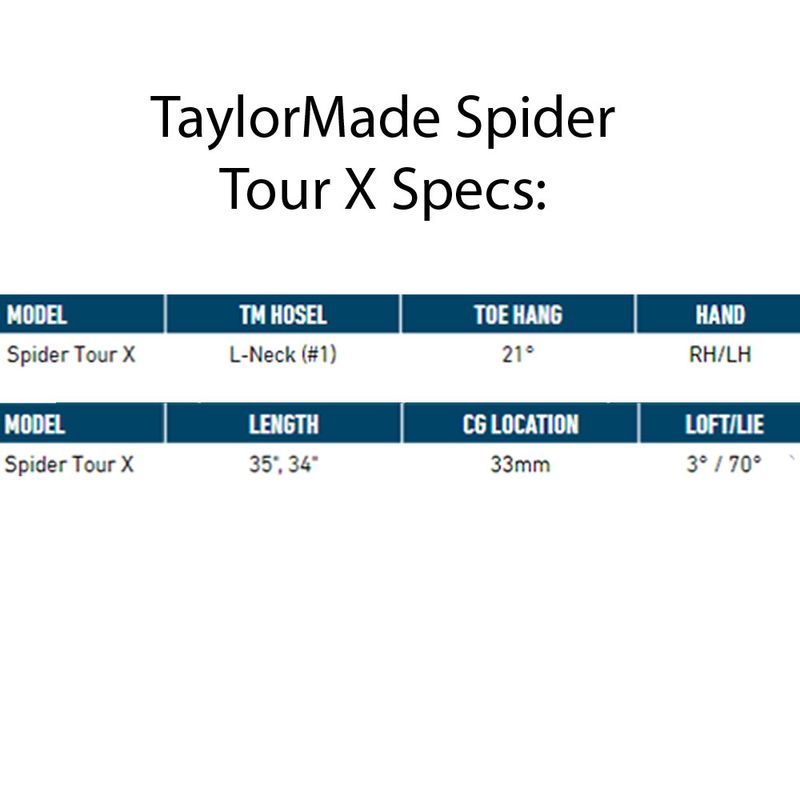 TaylorMade Spider Tour X Specs:

| MODEL | TM HOSEL | TOE HANG | HAND |
|---|---|---|---|
| Spider Tour X | L-Neck (#1) | 21° | RH/LH |

| MODEL | LENGTH | CG LOCATION | LOFT/LIE |
|---|---|---|---|
| Spider Tour X | 35", 34" | 33mm | 3° / 70° |